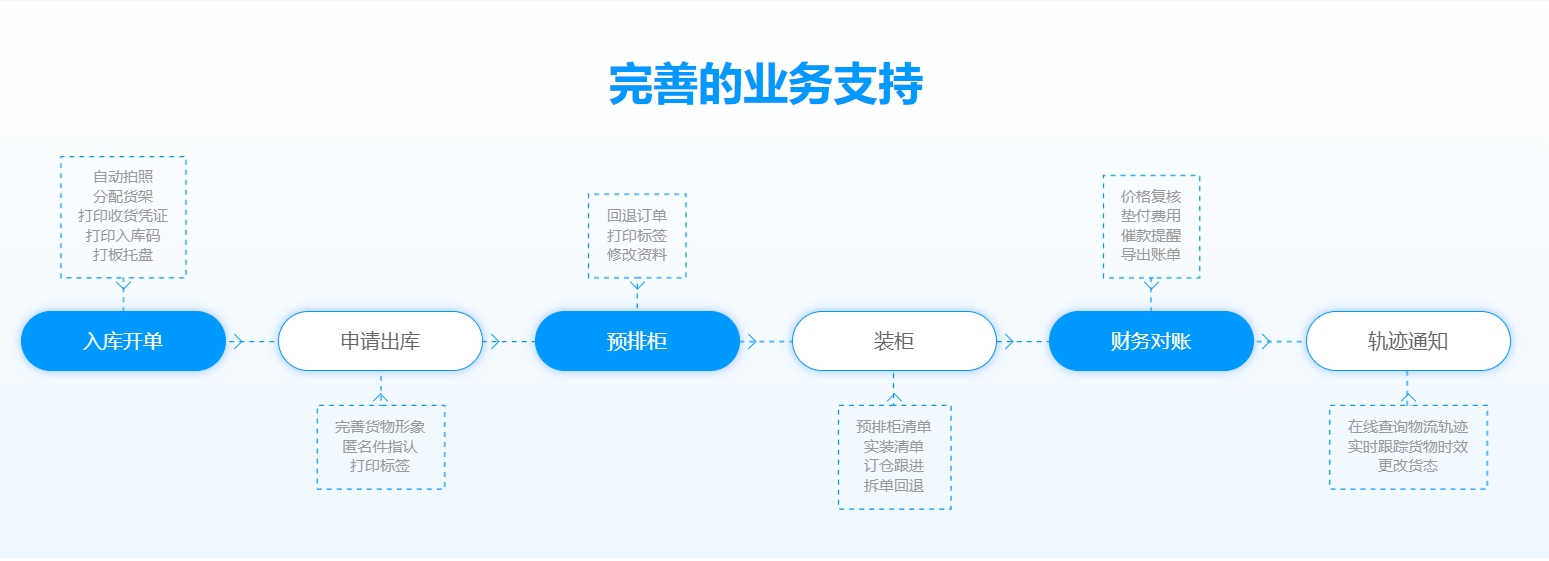 完善的业务支持

自动拍照
分配货架
打印收货凭证
打印入库码
打板托盘

入库开单

申请出库

完善货物形象
匿名件指认
打印标签

回退订单
打印标签
修改资料

预排柜

装柜

预排柜清单
实装清单
订仓跟进
拆单回退

价格复核
垫付费用
催款提醒
导出账单

财务对账

轨迹通知

在线查询物流轨迹
实时跟踪货物时效
更改货态